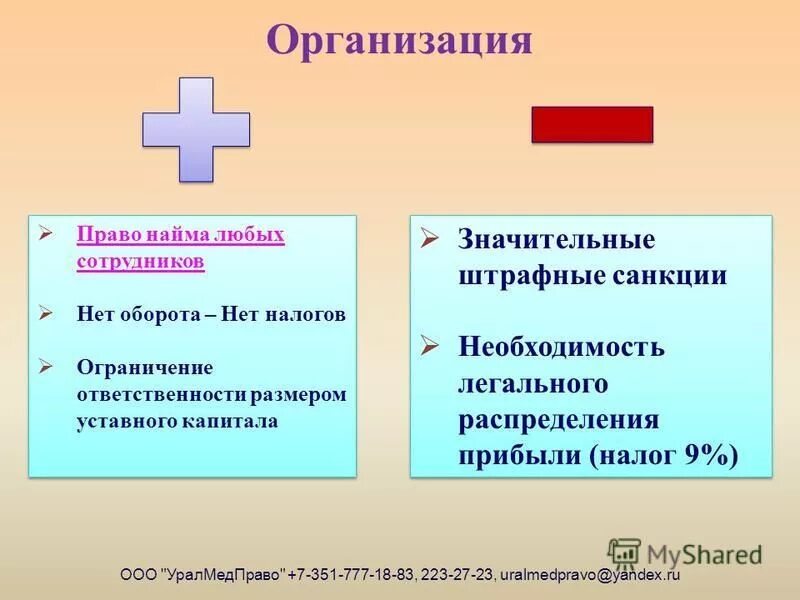 Организация

➢ Право найма любых сотрудников

➢ Нет оборота – Нет налогов

➢ Ограничение ответственности размером уставного капитала

➢ Значительные штрафные санкции

➢ Необходимость легального распределения прибыли (налог 9%)

MyShared

ООО "УралМедПраво" +7-351-777-18-83, 223-27-23, uralmedpravo@yandex.ru